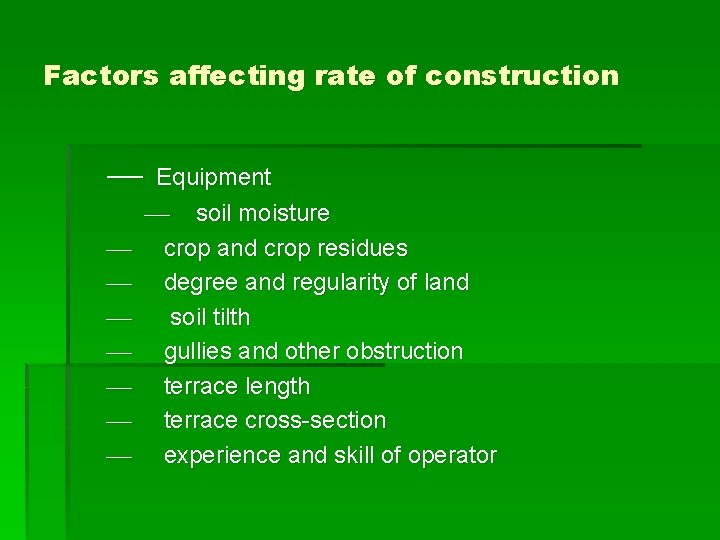 Factors affecting rate of construction

— Equipment
— soil moisture
— crop and crop residues
— degree and regularity of land
— soil tilth
— gullies and other obstruction
— terrace length
— terrace cross-section
— experience and skill of operator